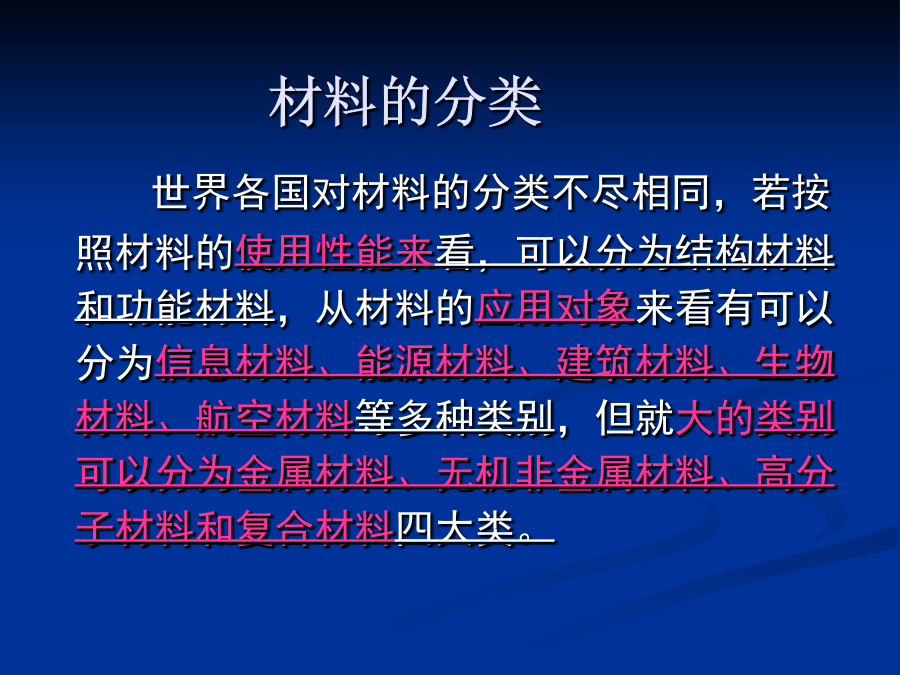 材料的分类

世界各国对材料的分类不尽相同，若按照材料的使用性能来看，可以分为结构材料和功能材料，从材料的应用对象来看有可以分为信息材料、能源材料、建筑材料、生物材料、航空材料等多种类别，但就大的类别可以分为金属材料、无机非金属材料、高分子材料和复合材料四大类。